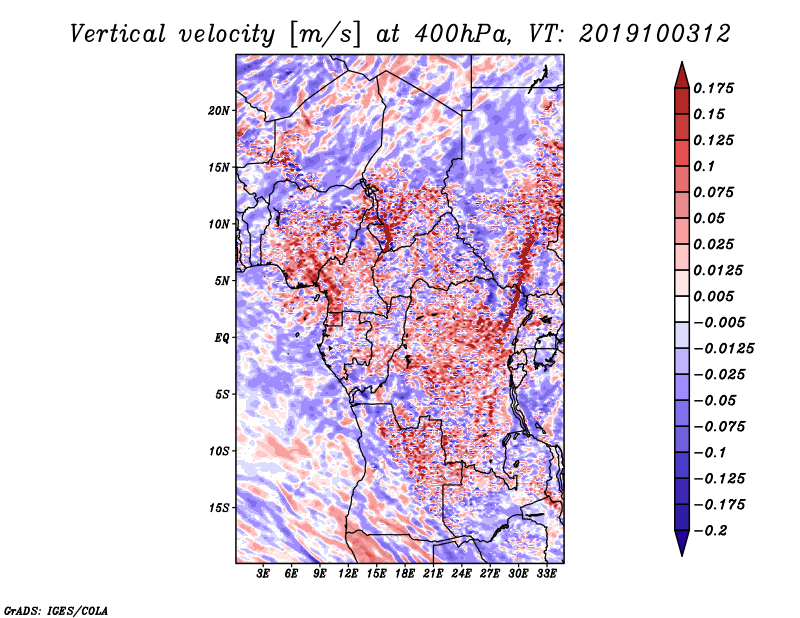 Vertical velocity [m/s] at 400hPa, VT: 2019100312

20N
15N
10N
5N
EQ
5S
10S
15S

3E 6E 9E 12E 15E 18E 21E 24E 27E 30E 33E

0.175
0.15
0.125
0.1
0.075
0.05
0.025
0.0125
0.005
−0.005
−0.0125
−0.025
−0.05
−0.075
−0.1
−0.125
−0.175
−0.2

GrADS: IGES/COLA